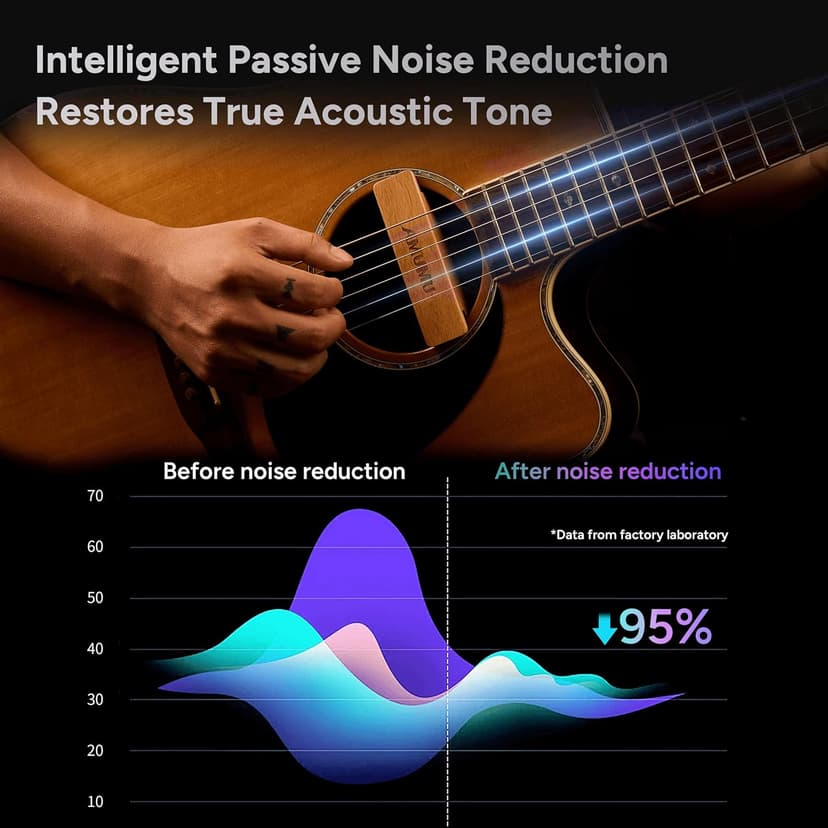 Intelligent Passive Noise Reduction Restores True Acoustic Tone

AMUMU

Before noise reduction

After noise reduction

*Data from factory laboratory

95%

70
60
50
40
30
20
10